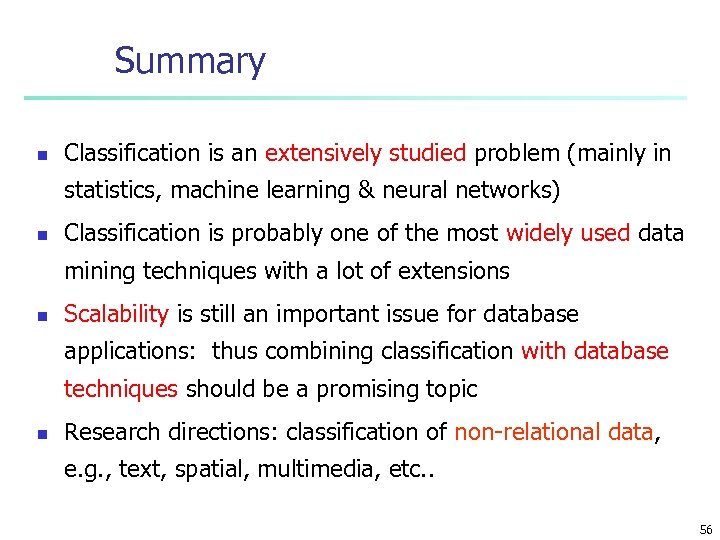 Summary

- Classification is an extensively studied problem (mainly in statistics, machine learning & neural networks)
- Classification is probably one of the most widely used data mining techniques with a lot of extensions
- Scalability is still an important issue for database applications: thus combining classification with database techniques should be a promising topic
- Research directions: classification of non-relational data, e.g., text, spatial, multimedia, etc..

56